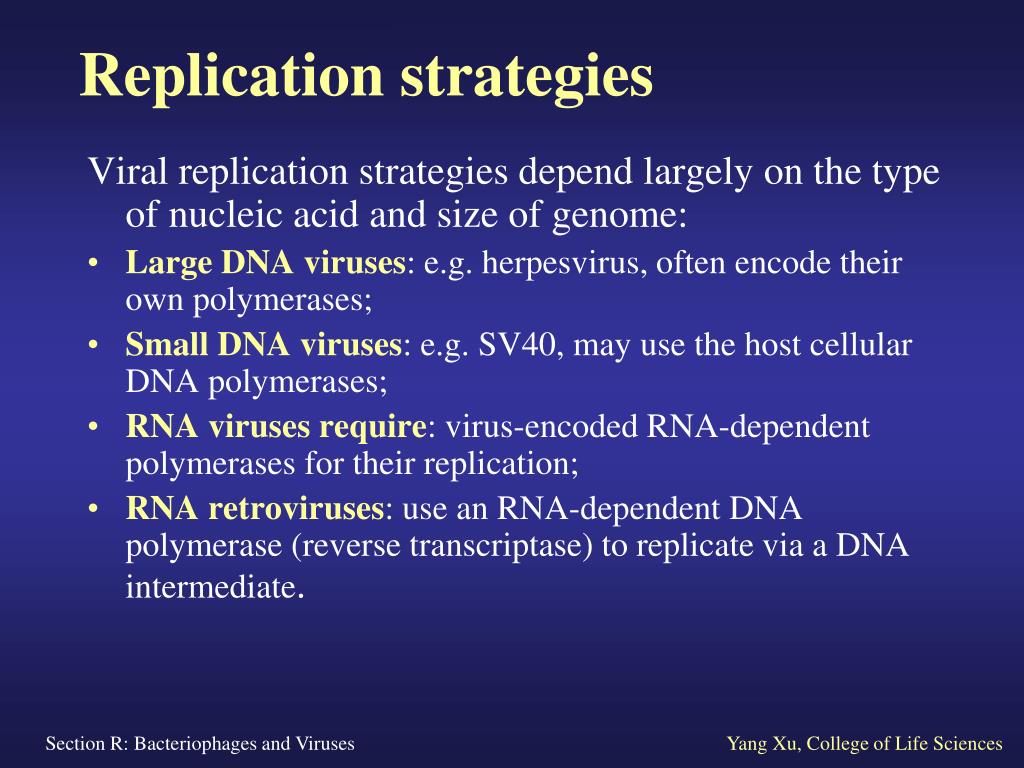 Replication strategies

Viral replication strategies depend largely on the type of nucleic acid and size of genome:

• Large DNA viruses: e.g. herpesvirus, often encode their own polymerases;
• Small DNA viruses: e.g. SV40, may use the host cellular DNA polymerases;
• RNA viruses require: virus-encoded RNA-dependent polymerases for their replication;
• RNA retroviruses: use an RNA-dependent DNA polymerase (reverse transcriptase) to replicate via a DNA intermediate.

Section R: Bacteriophages and Viruses

Yang Xu, College of Life Sciences